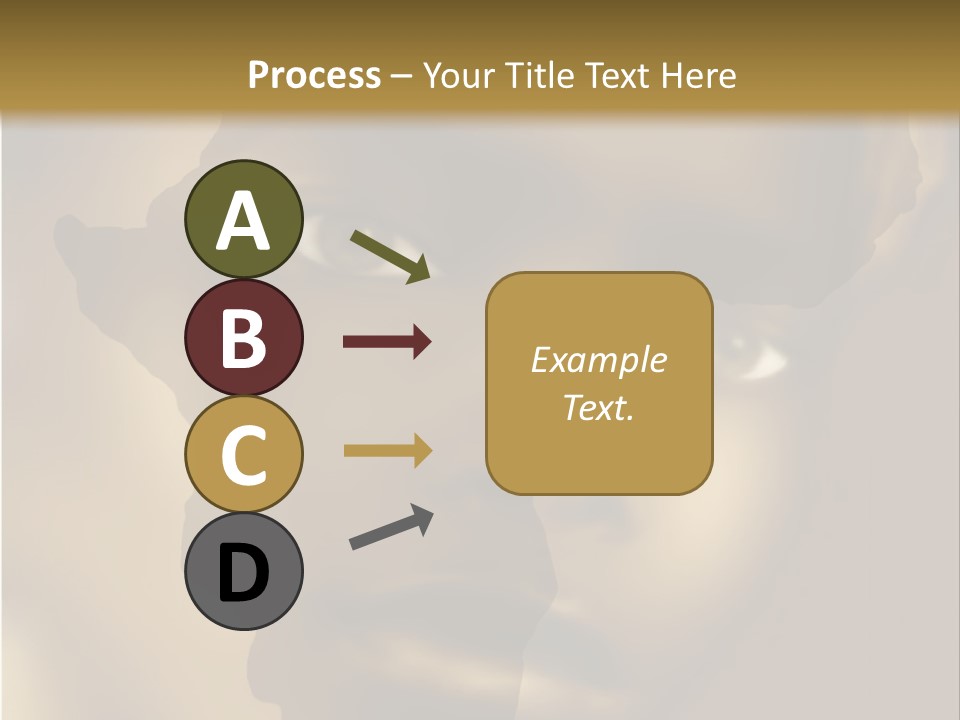 Process – Your Title Text Here

A

B

C

D

Example Text.